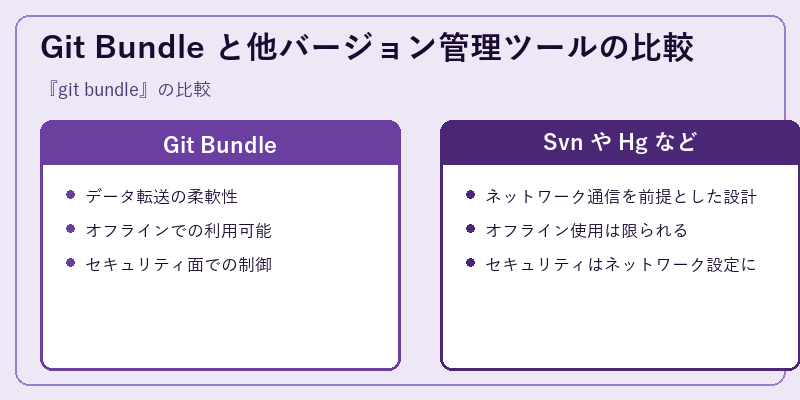 Git Bundle と他バージョン管理ツールの比較

『git bundle』の比較

Git Bundle

- データ転送の柔軟性
- オフラインでの利用可能
- セキュリティ面での制御

Svn や Hg など

- ネットワーク通信を前提とした設計
- オフライン使用は限られる
- セキュリティはネットワーク設定に